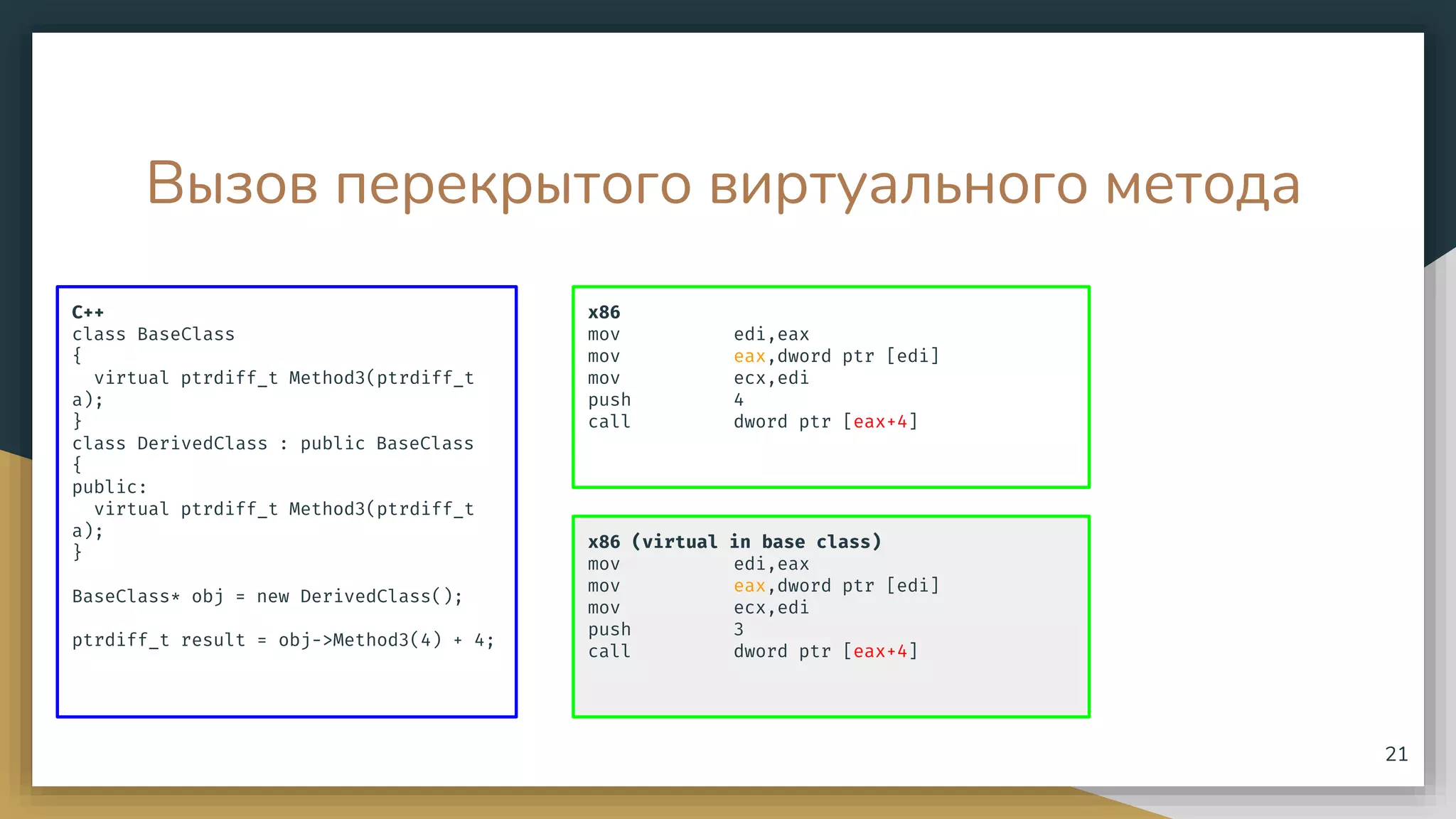 Вызов перекрытого виртуального метода

C++
class BaseClass
{
  virtual ptrdiff_t Method3(ptrdiff_t a);
}
class DerivedClass : public BaseClass
{
public:
  virtual ptrdiff_t Method3(ptrdiff_t a);
}

BaseClass* obj = new DerivedClass();

ptrdiff_t result = obj->Method3(4) + 4;

x86
mov edi,eax
mov eax,dword ptr [edi]
mov ecx,edi
push 4
call dword ptr [eax+4]

x86 (virtual in base class)
mov edi,eax
mov eax,dword ptr [edi]
mov ecx,edi
push 3
call dword ptr [eax+4]

21